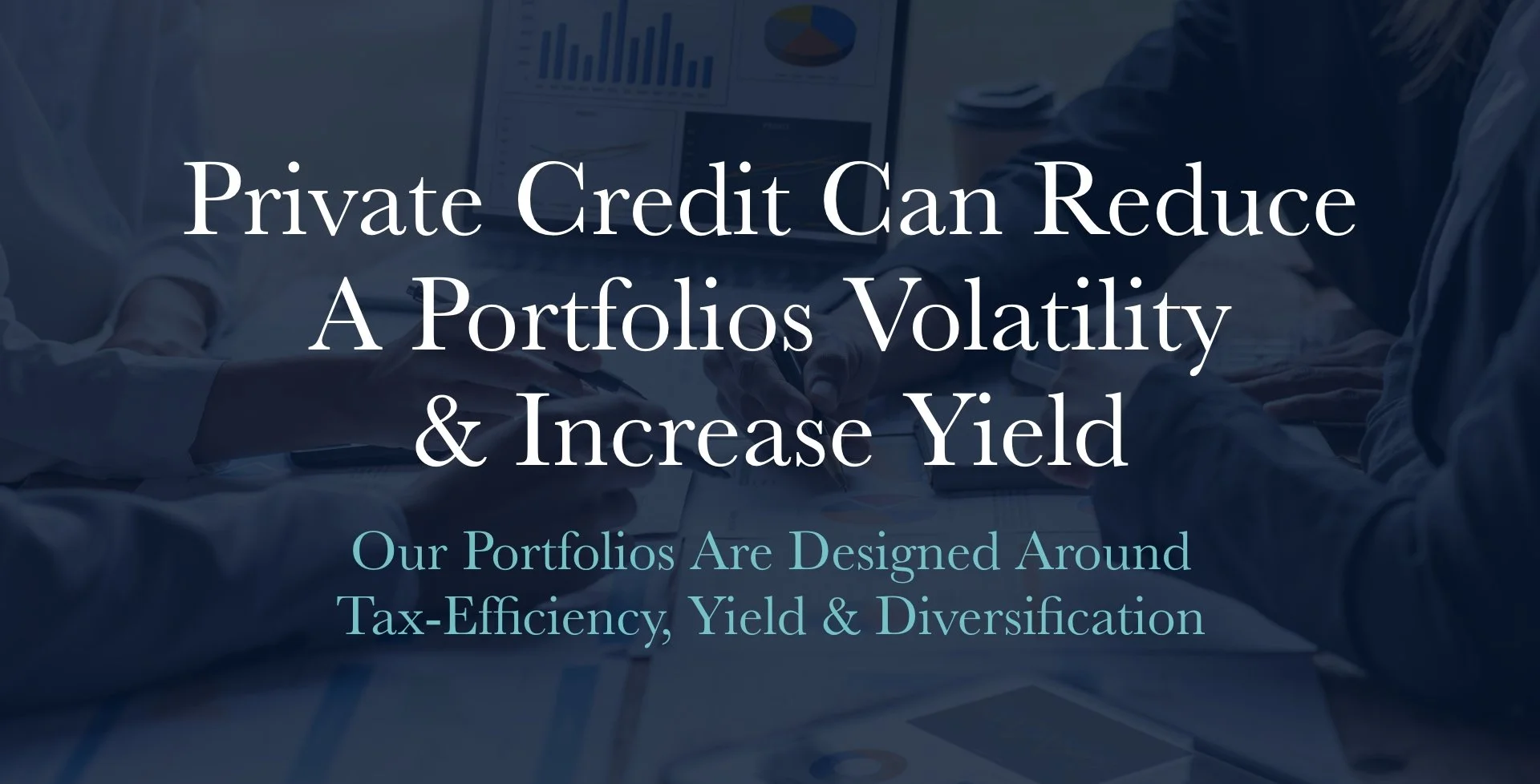 Private Credit Can Reduce A Portfolios Volatility & Increase Yield

Our Portfolios Are Designed Around Tax-Efficiency, Yield & Diversification